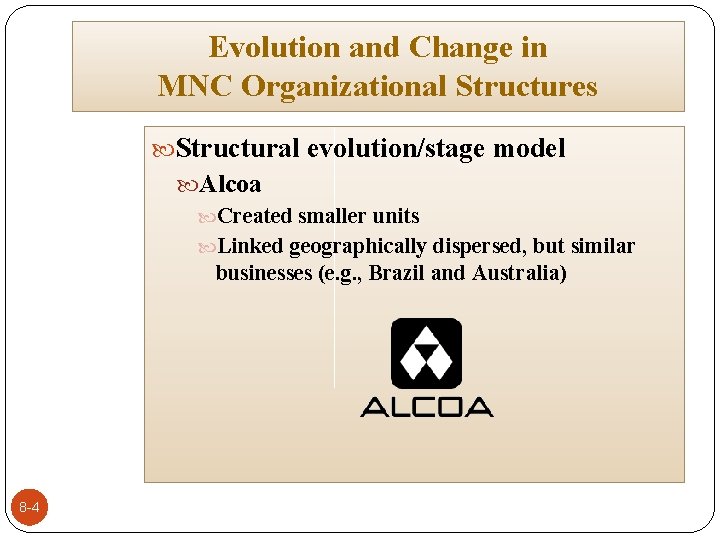 Evolution and Change in MNC Organizational Structures

Structural evolution/stage model

Alcoa

Created smaller units

Linked geographically dispersed, but similar businesses (e.g., Brazil and Australia)

ALCOA

8-4